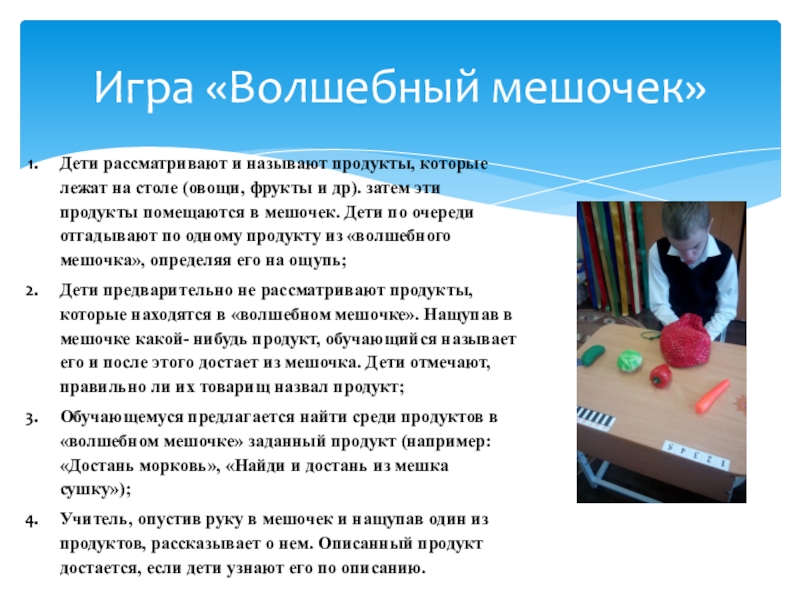 Игра «Волшебный мешочек»

1. Дети рассматривают и называют продукты, которые лежат на столе (овощи, фрукты и др). затем эти продукты помещаются в мешочек. Дети по очереди отгадывают по одному продукту из «волшебного мешочка», определяя его на ощупь;

2. Дети предварительно не рассматривают продукты, которые находятся в «волшебном мешочке». Нащупав в мешочке какой- нибудь продукт, обучающийся называет его и после этого достает из мешочка. Дети отмечают, правильно ли их товарищ назвал продукт;

3. Обучающемуся предлагается найти среди продуктов в «волшебном мешочке» заданный продукт (например: «Достань морковь», «Найди и достань из мешка сушку»);

4. Учитель, опустив руку в мешочек и нащупав один из продуктов, рассказывает о нем. Описанный продукт достается, если дети узнают его по описанию.

1 2 3 4 5